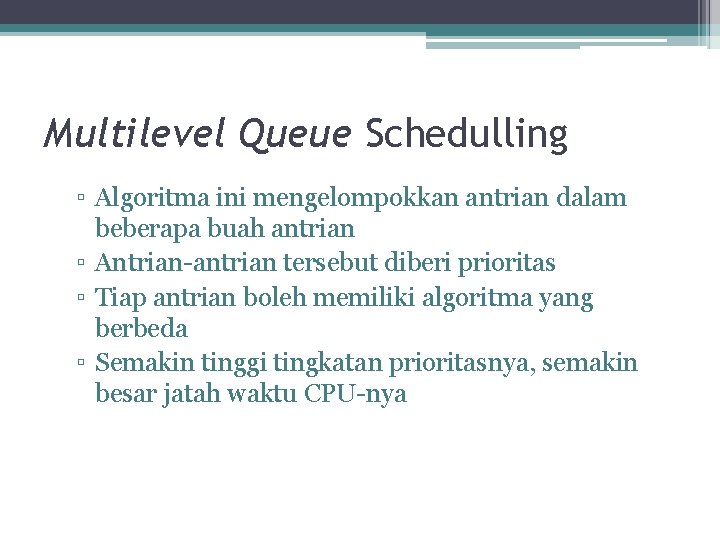 Multilevel Queue Schedulling

▫ Algoritma ini mengelompokkan antrian dalam beberapa buah antrian
▫ Antrian-antrian tersebut diberi prioritas
▫ Tiap antrian boleh memiliki algoritma yang berbeda
▫ Semakin tinggi tingkatan prioritasnya, semakin besar jatah waktu CPU-nya